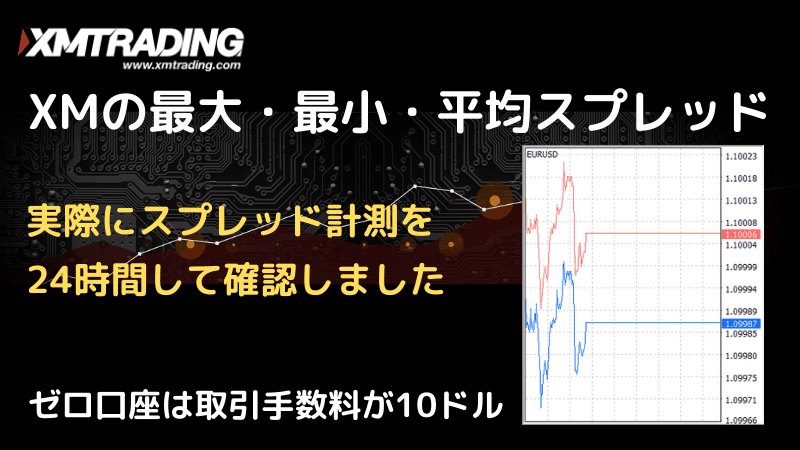 XMTRADING
www.xmtrading.com

XMの最大・最小・平均スプレッド

実際にスプレッド計測を
24時間して確認しました

ゼロ口座は取引手数料が10ドル

EURUSD

1.10023
1.10018
1.10013
1.10008
1.10006
1.10004
1.09999
1.09994
1.09989
1.09987
1.09985
1.09980
1.09975
1.09971
1.09966